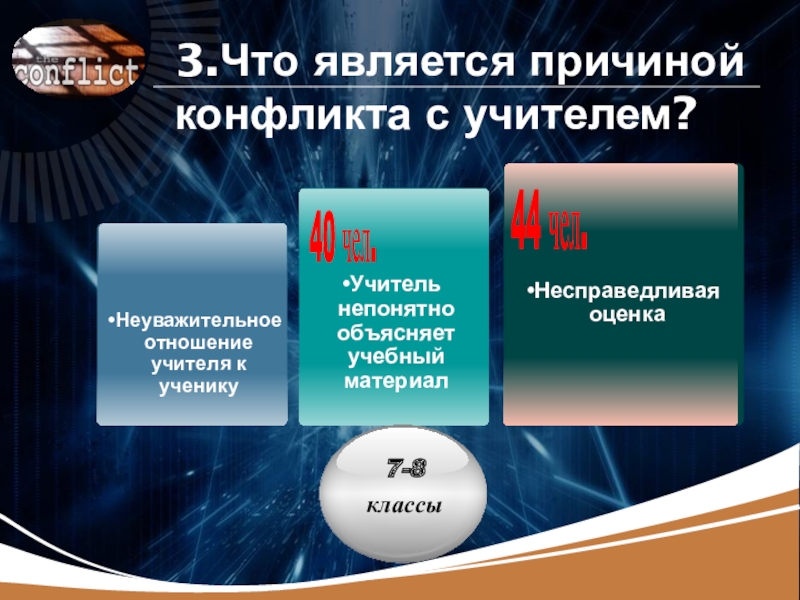 the conflict

3.Что является причиной конфликта с учителем?

•Неуважительное отношение учителя к ученику

40 чел.

•Учитель непонятно объясняет учебный материал

44 чел.

•Несправедливая оценка

7-8 классы